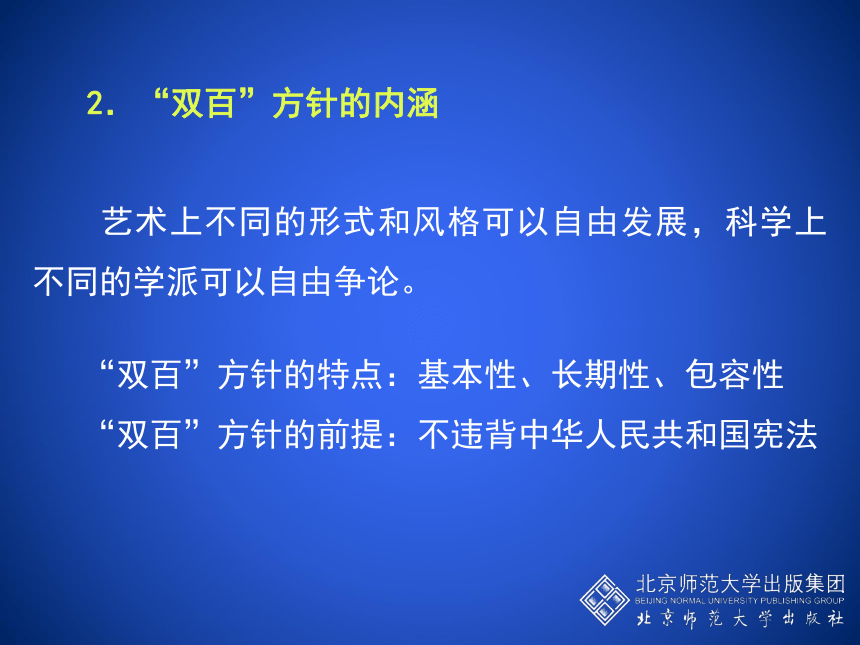 2. “双百”方针的内涵

艺术上不同的形式和风格可以自由发展，科学上不同的学派可以自由争论。

“双百”方针的特点：基本性、长期性、包容性

“双百”方针的前提：不违背中华人民共和国宪法

北京师范大学出版集团
BEIJING NORMAL UNIVERSITY PUBLISHING GROUP
北京师范大学出版社